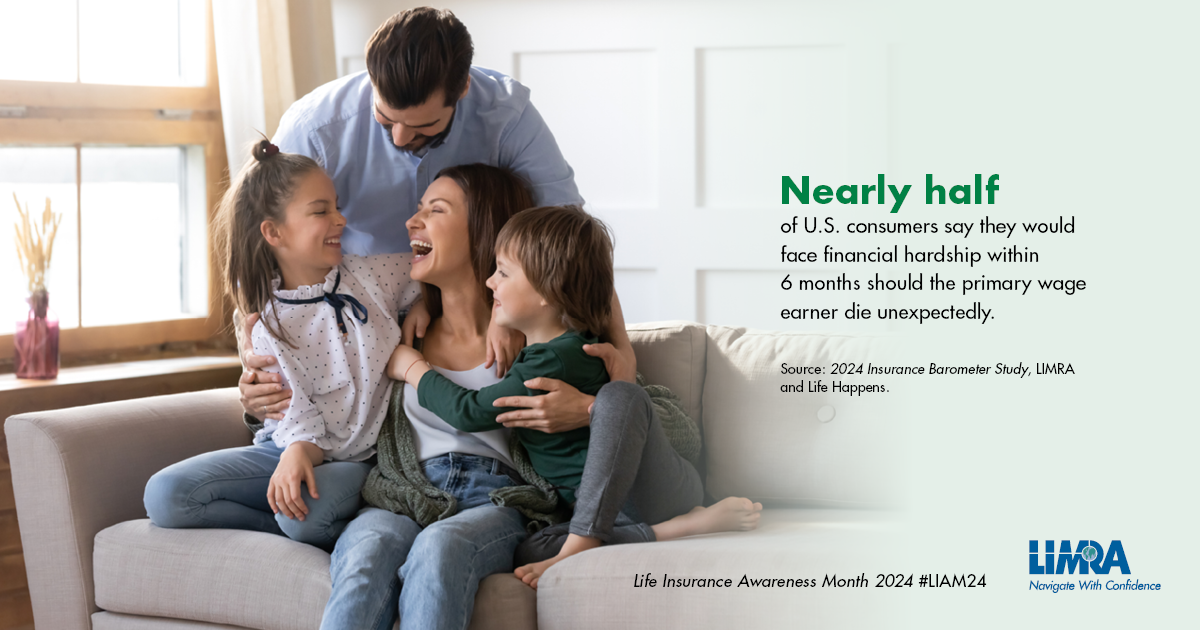 Nearly half
of U.S. consumers say they would face financial hardship within 6 months should the primary wage earner die unexpectedly.

Source: 2024 Insurance Barometer Study, LIMRA and Life Happens.

Life Insurance Awareness Month 2024 #LIAM24

LIMRA
Navigate With Confidence